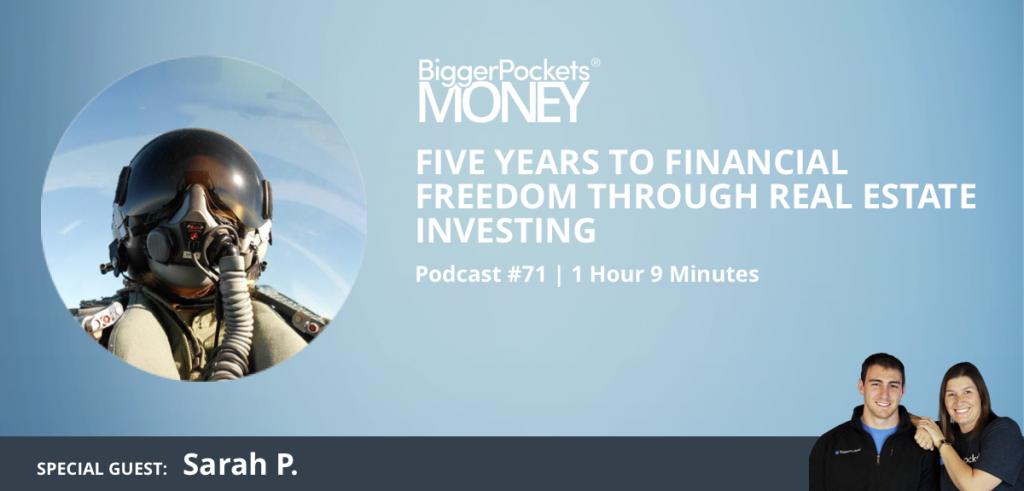 BiggerPockets®
MONEY

FIVE YEARS TO FINANCIAL FREEDOM THROUGH REAL ESTATE INVESTING

Podcast #71 | 1 Hour 9 Minutes

SPECIAL GUEST: Sarah P.